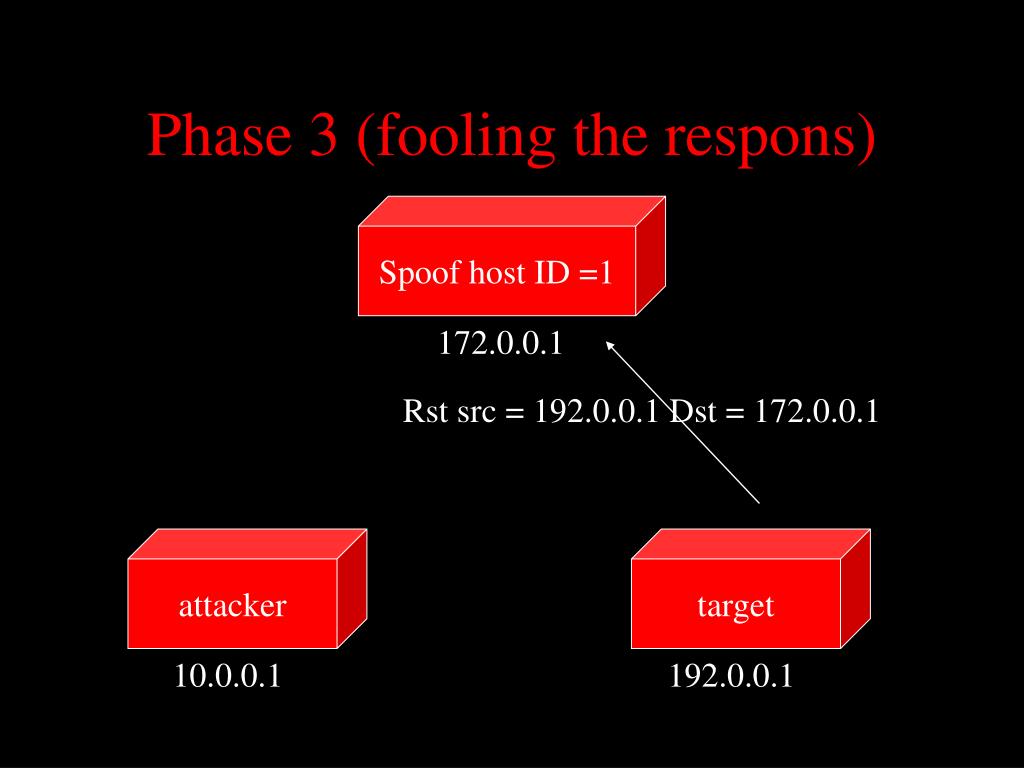 Phase 3 (fooling the respons)

Spoof host ID =1

172.0.0.1

Rst src = 192.0.0.1 Dst = 172.0.0.1

attacker

10.0.0.1

target

192.0.0.1